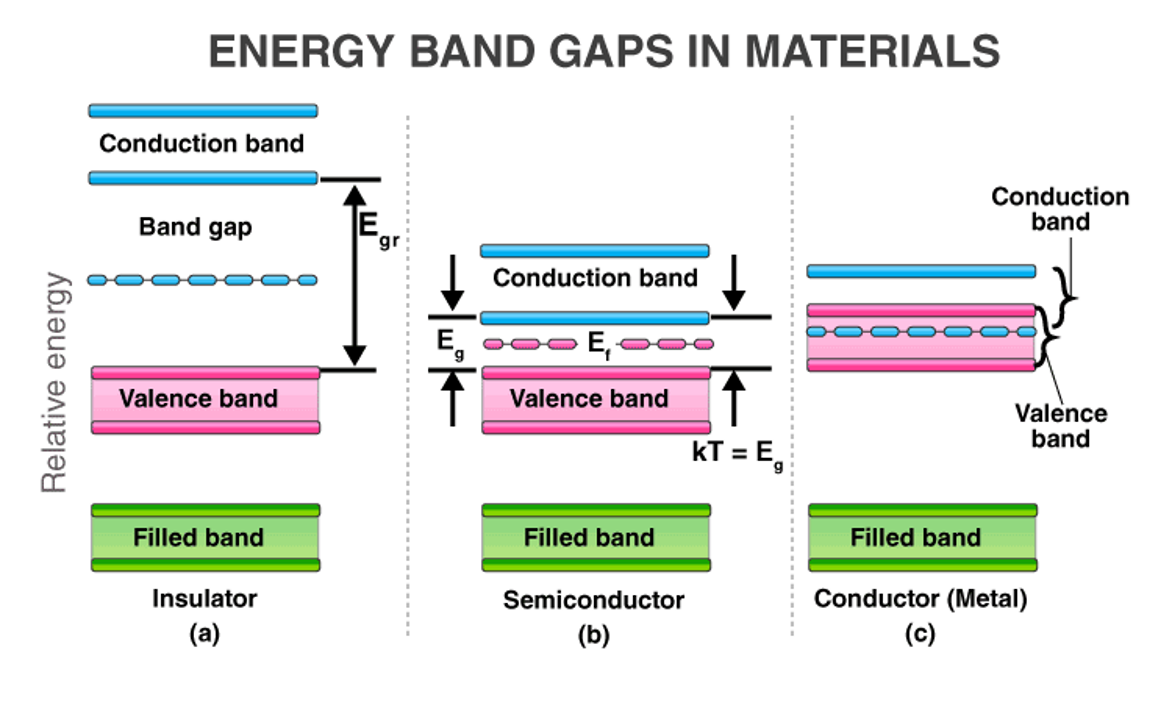 ENERGY BAND GAPS IN MATERIALS

Relative energy

Conduction band

Band gap

$E_{gr}$

Valence band

Filled band

Insulator
(a)

Conduction band

$E_g$

$E_f$

Valence band

$kT = E_g$

Filled band

Semiconductor
(b)

Conduction band

Valence band

Filled band

Conductor (Metal)
(c)